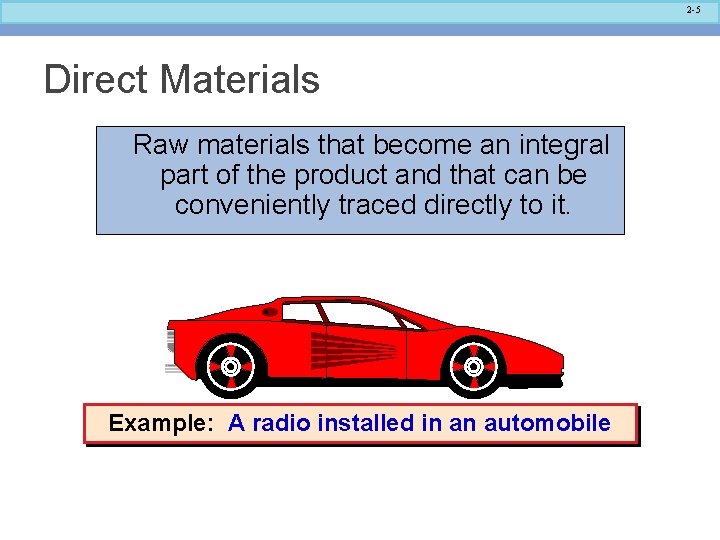 2-5

Direct Materials

Raw materials that become an integral part of the product and that can be conveniently traced directly to it.

Example: A radio installed in an automobile